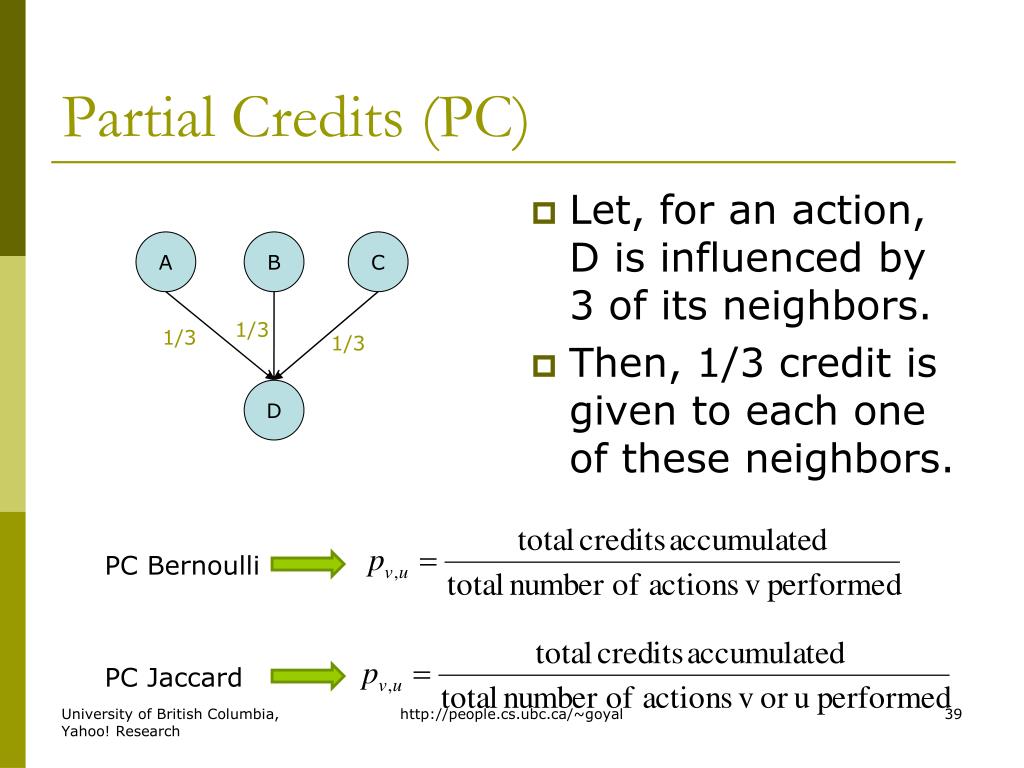 Partial Credits (PC)

A B C

1/3 1/3 1/3

D

Let, for an action, D is influenced by 3 of its neighbors.

Then, 1/3 credit is given to each one of these neighbors.

PC Bernoulli $p_{v,u} = \frac{\text{total credits accumulated}}{\text{total number of actions v performed}}$

PC Jaccard $p_{v,u} = \frac{\text{total credits accumulated}}{\text{total number of actions v or u performed}}$

University of British Columbia, Yahoo! Research

http://people.cs.ubc.ca/~goyal

39